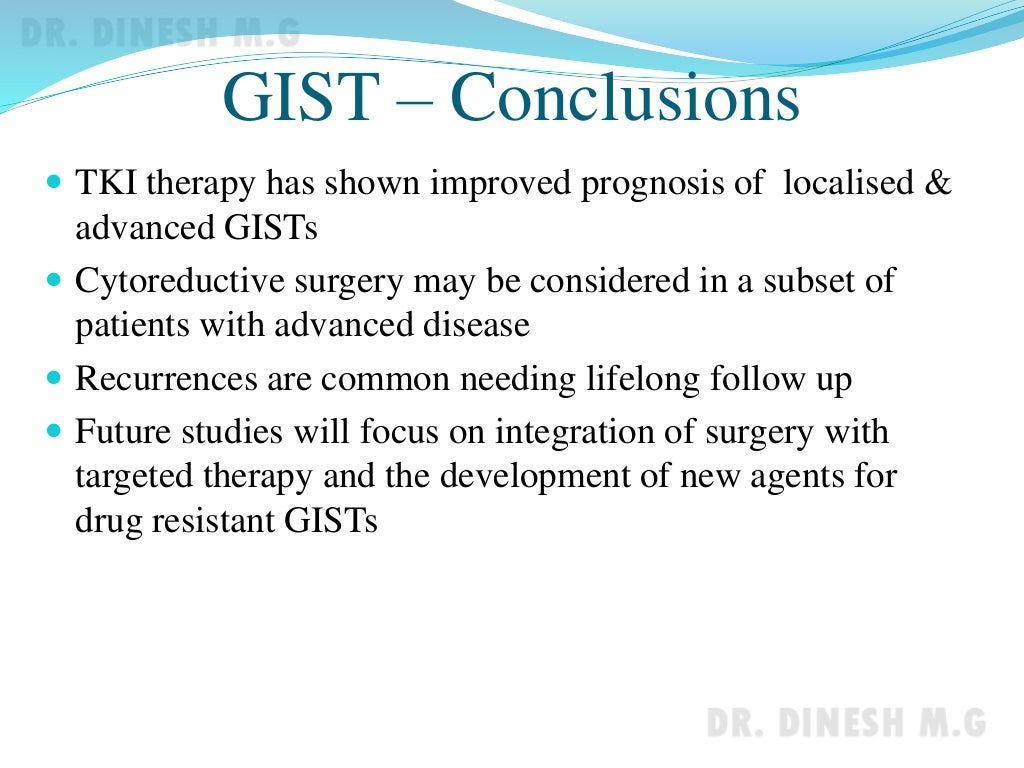 DR. DINESH M.G

GIST – Conclusions

- TKI therapy has shown improved prognosis of localised & advanced GISTs
- Cytoreductive surgery may be considered in a subset of patients with advanced disease
- Recurrences are common needing lifelong follow up
- Future studies will focus on integration of surgery with targeted therapy and the development of new agents for drug resistant GISTs

DR. DINESH M.G